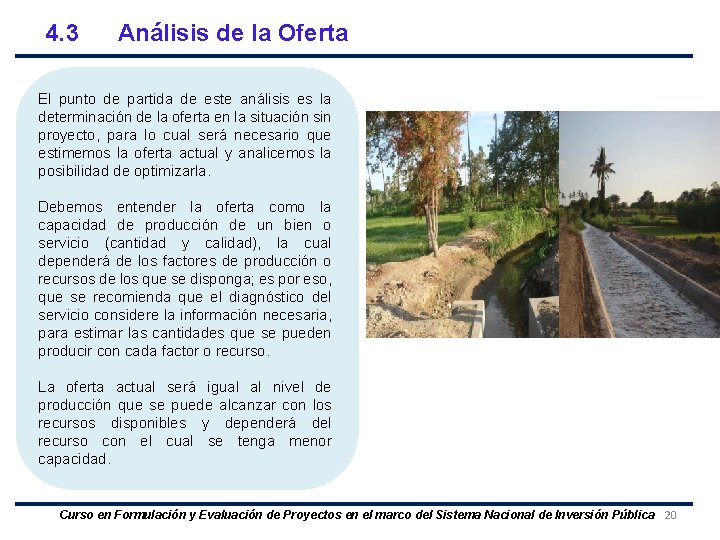 4.3 Análisis de la Oferta

El punto de partida de este análisis es la determinación de la oferta en la situación sin proyecto, para lo cual será necesario que estimemos la oferta actual y analicemos la posibilidad de optimizarla.

Debemos entender la oferta como la capacidad de producción de un bien o servicio (cantidad y calidad), la cual dependerá de los factores de producción o recursos de los que se disponga; es por eso, que se recomienda que el diagnóstico del servicio considere la información necesaria, para estimar las cantidades que se pueden producir con cada factor o recurso.

La oferta actual será igual al nivel de producción que se puede alcanzar con los recursos disponibles y dependerá del recurso con el cual se tenga menor capacidad.

Curso en Formulación y Evaluación de Proyectos en el marco del Sistema Nacional de Inversión Pública 20